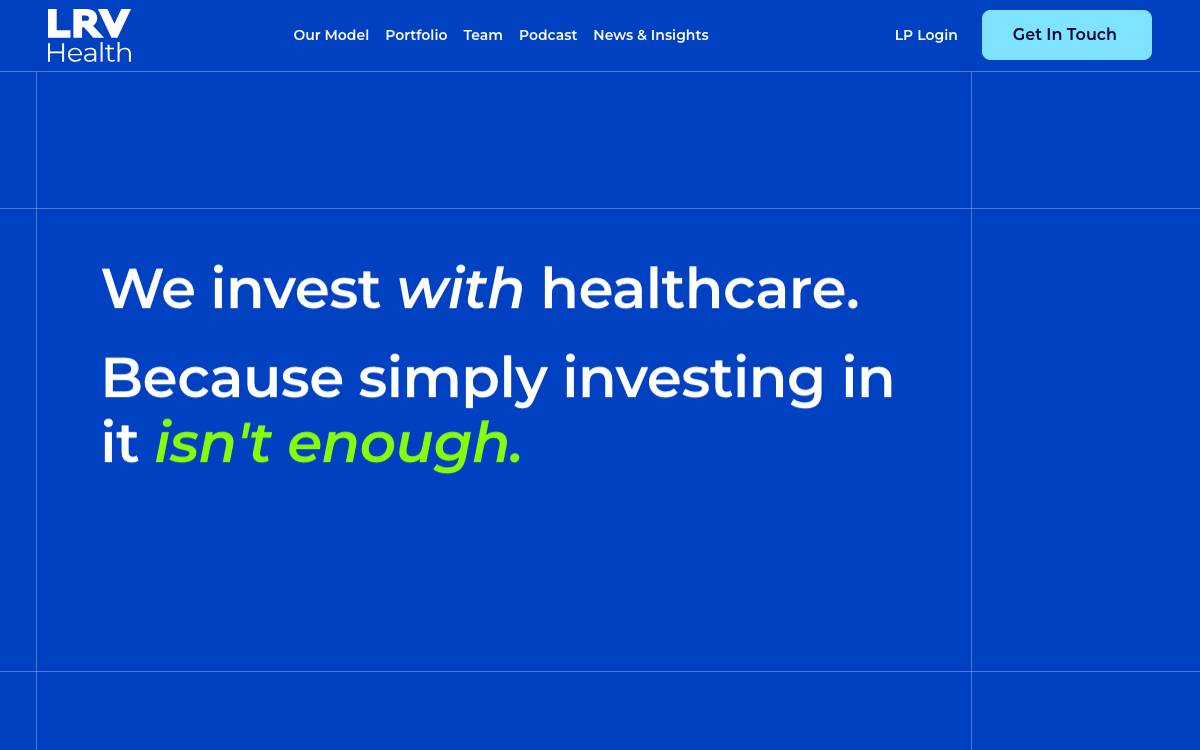 LRV
Health

Our Model Portfolio Team Podcast News & Insights

LP Login

Get In Touch

We invest with healthcare.

Because simply investing in it isn't enough.